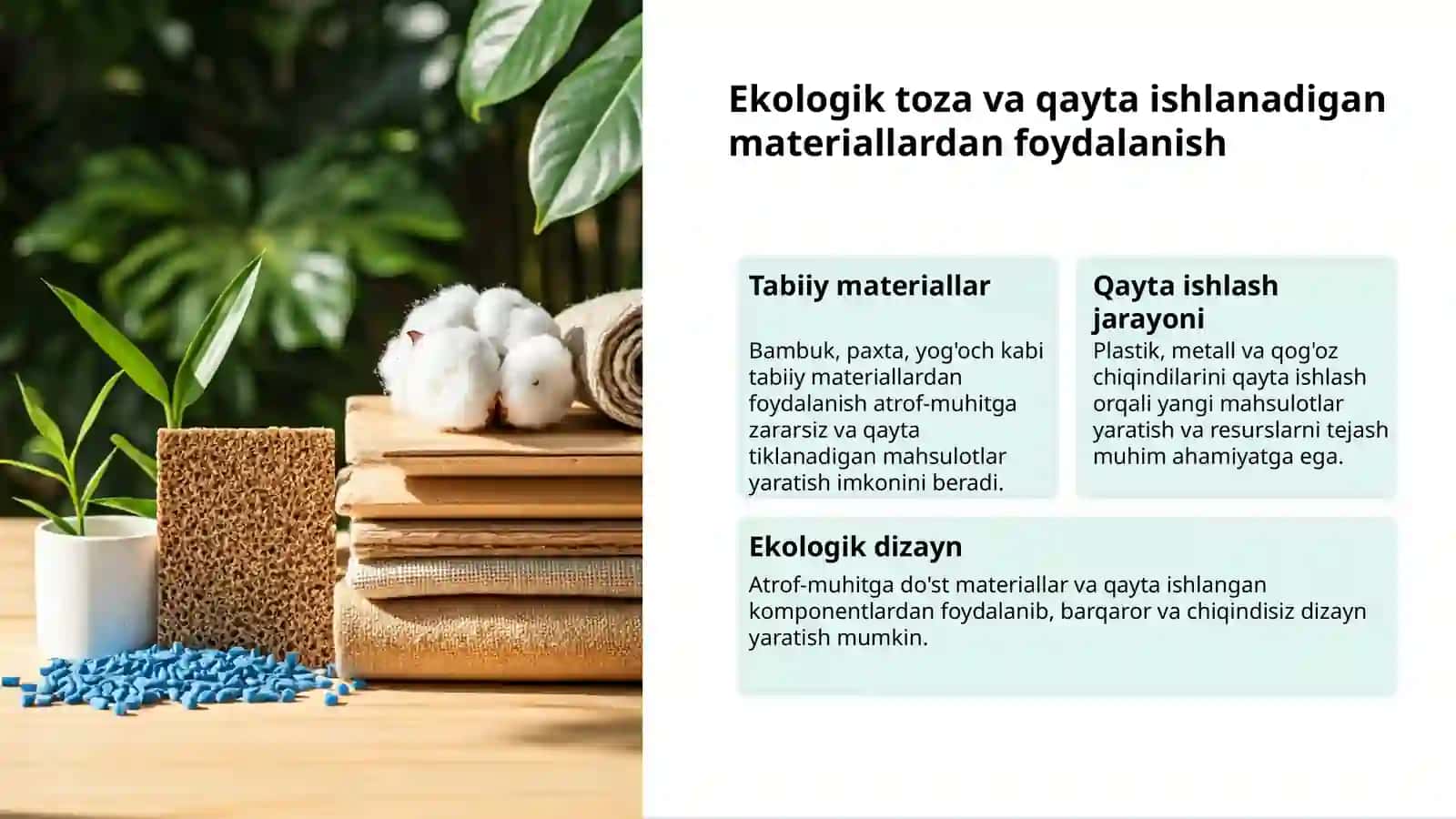 Ekologik toza va qayta ishlanadigan materiallardan foydalanish

Tabiiy materiallar

Bambuk, paxta, yog'och kabi tabiiy materiallardan foydalanish atrof-muhitga zararsiz va qayta tiklanadigan mahsulotlar yaratish imkonini beradi.

Qayta ishlash jarayoni

Plastik, metall va qog'oz chiqindilarini qayta ishlash orqali yangi mahsulotlar yaratish va resurslarni tejash muhim ahamiyatga ega.

Ekologik dizayn

Atrof-muhitga do'st materiallar va qayta ishlangan komponentlardan foydalanib, barqaror va chiqindisiz dizayn yaratish mumkin.